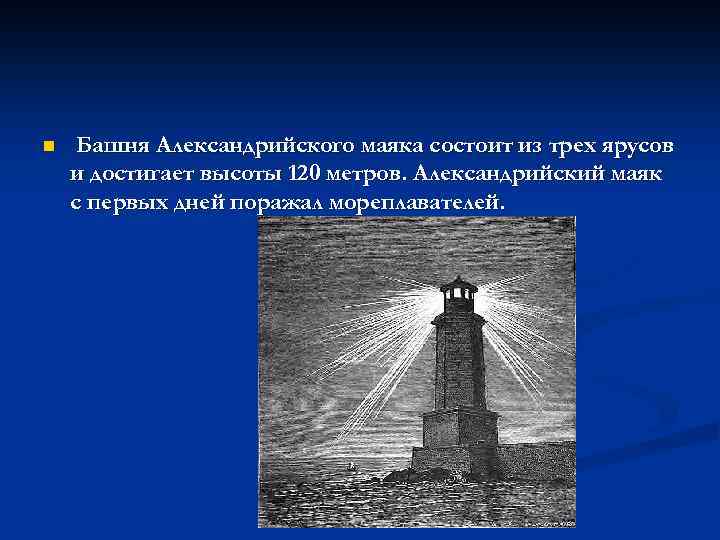 Башня Александрийского маяка состоит из трех ярусов и достигает высоты 120 метров. Александрийский маяк с первых дней поражал мореплавателей.